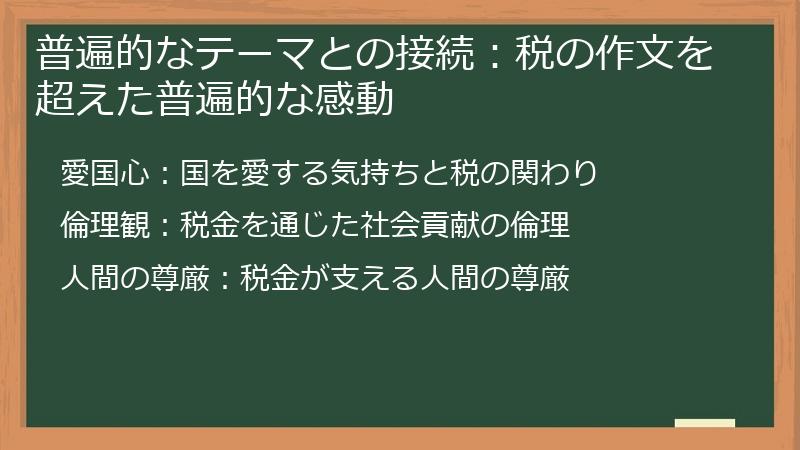 普遍的なテーマとの接続：税の作文を超えた普遍的な感動

愛国心：国を愛する気持ちと税の関わり

倫理観：税金を通じた社会貢献の倫理

人間の尊厳：税金が支える人間の尊厳